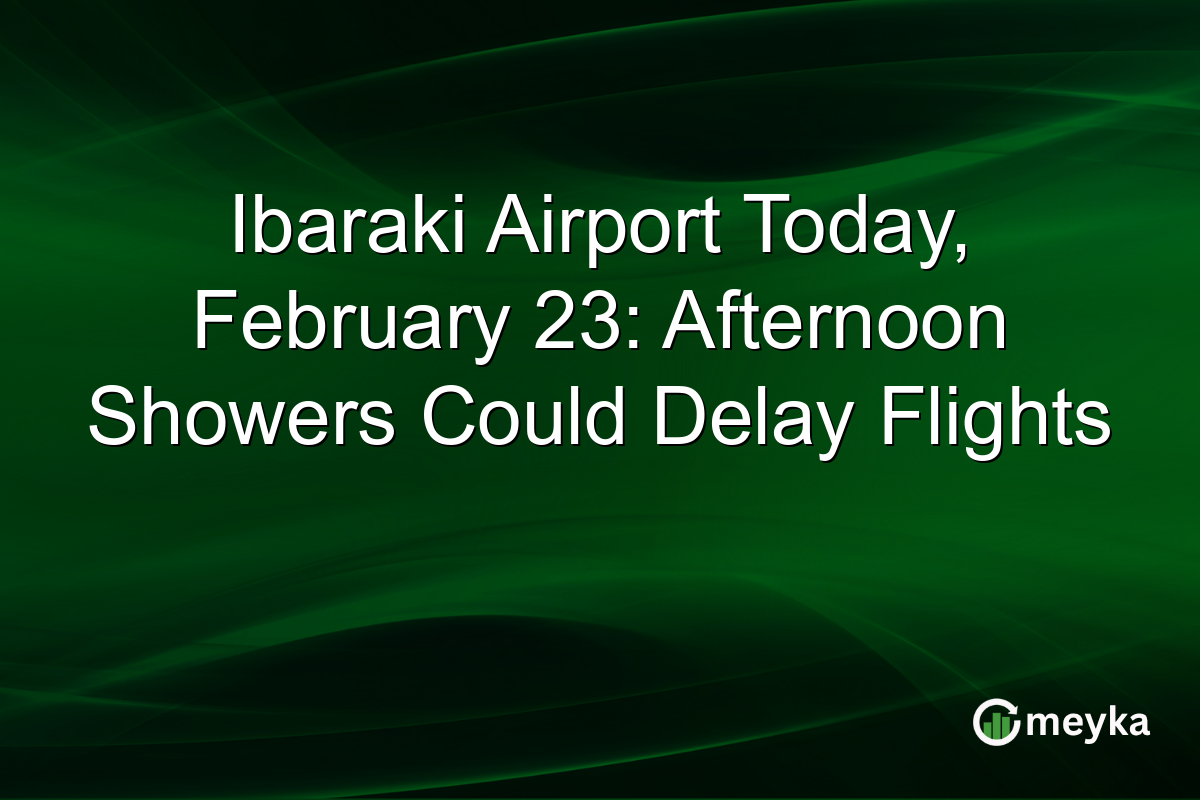 Ibaraki Airport Today, February 23: Afternoon Showers Could Delay Flights

meyka